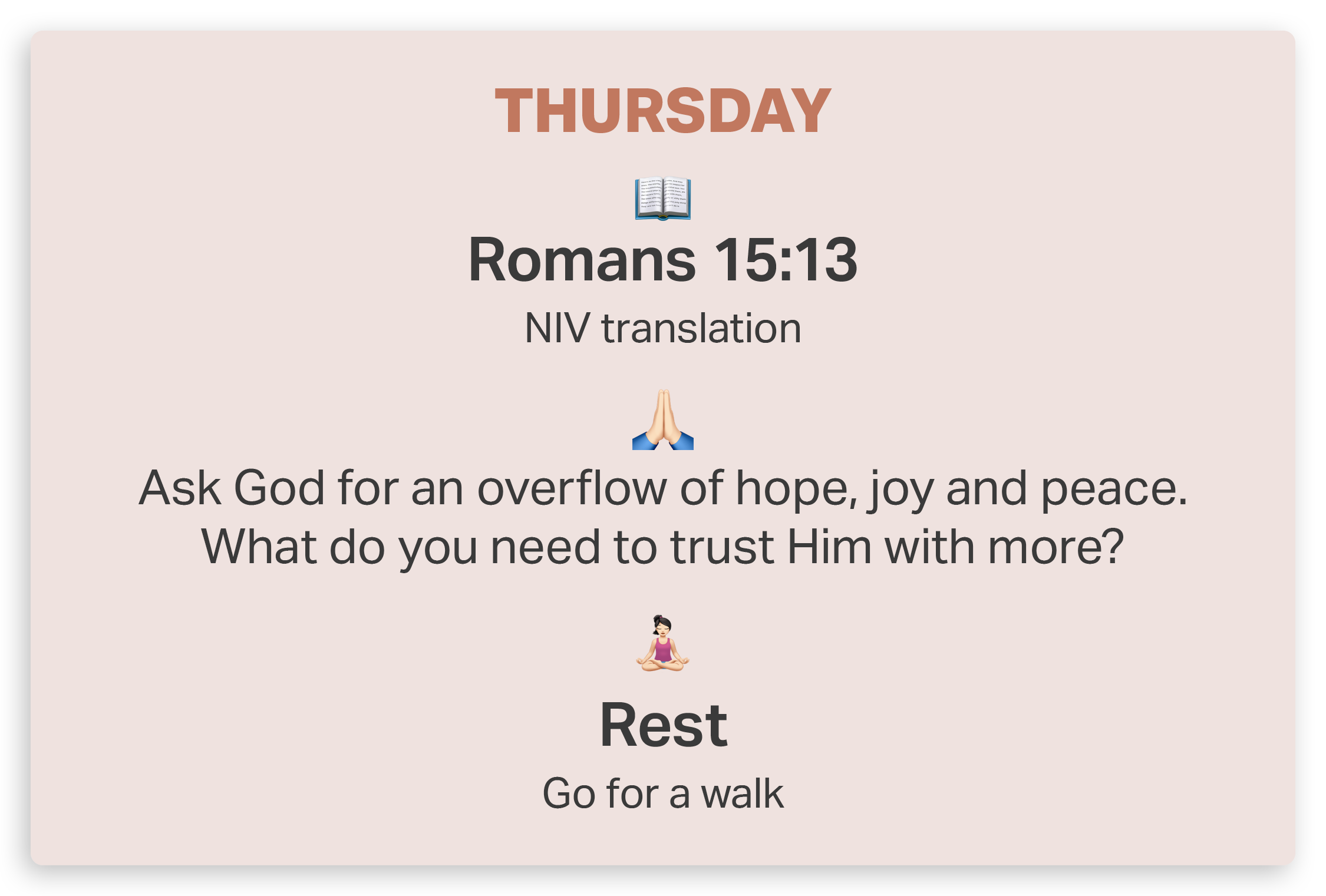 THURSDAY

Romans 15:13

NIV translation

Ask God for an overflow of hope, joy and peace. What do you need to trust Him with more?

Rest

Go for a walk